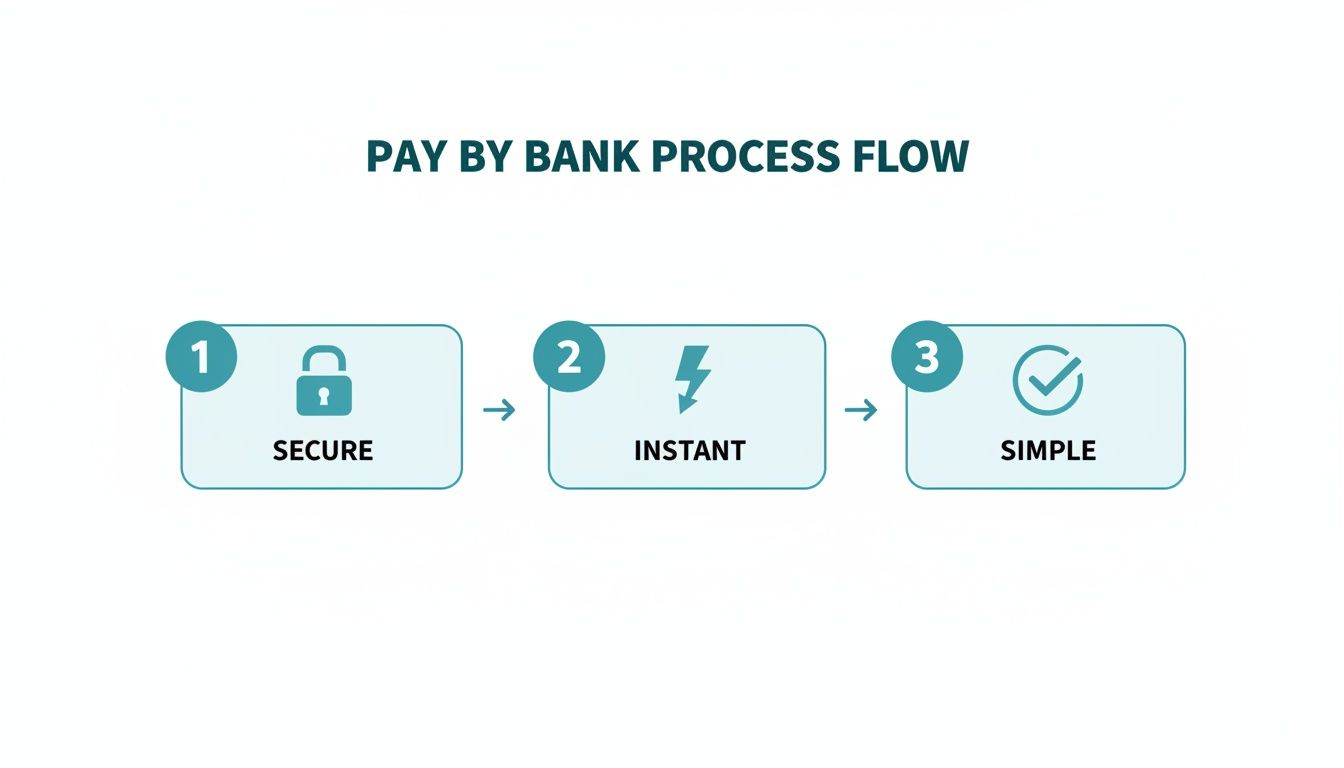 PAY BY BANK PROCESS FLOW

1
SECURE

2
INSTANT

3
SIMPLE